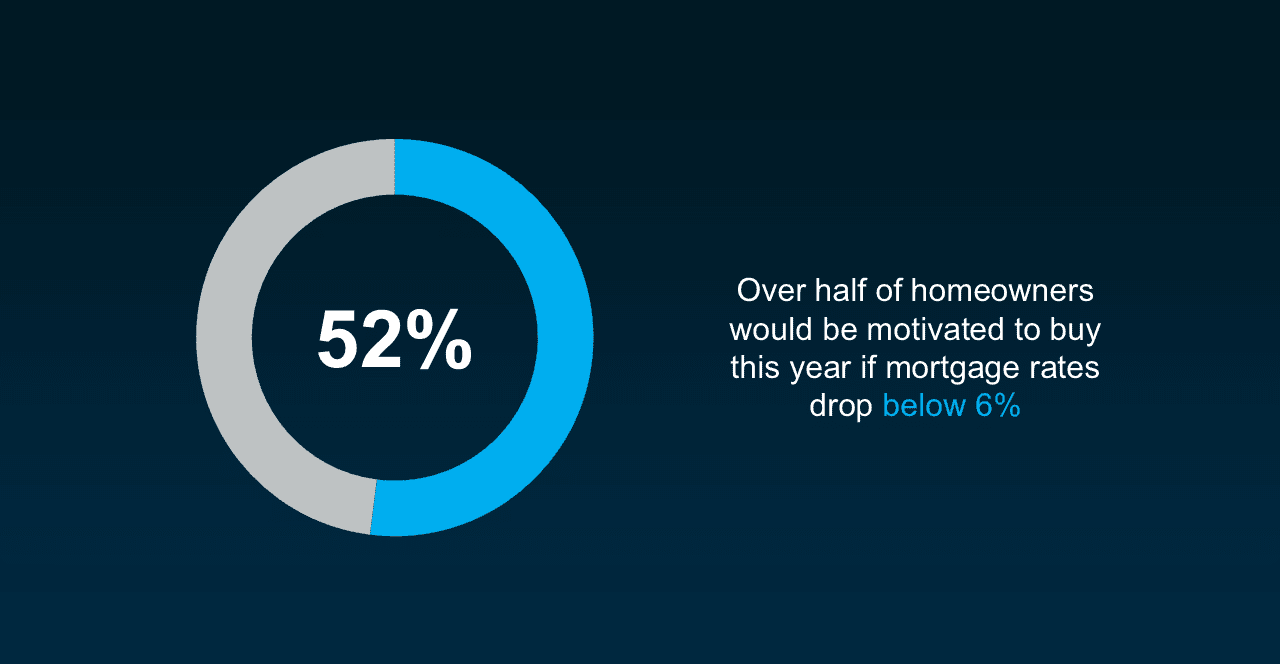 52%

Over half of homeowners would be motivated to buy this year if mortgage rates drop below 6%